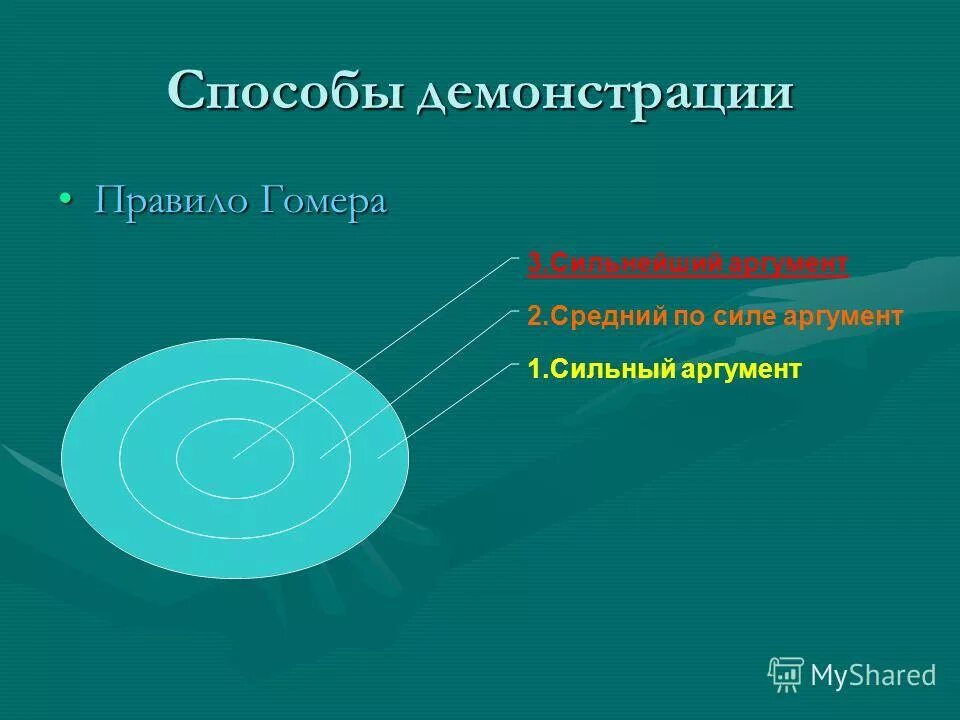 Способы демонстрации

• Правило Гомера

3.Сильнейший аргумент

2.Средний по силе аргумент

1.Сильный аргумент

MyShared